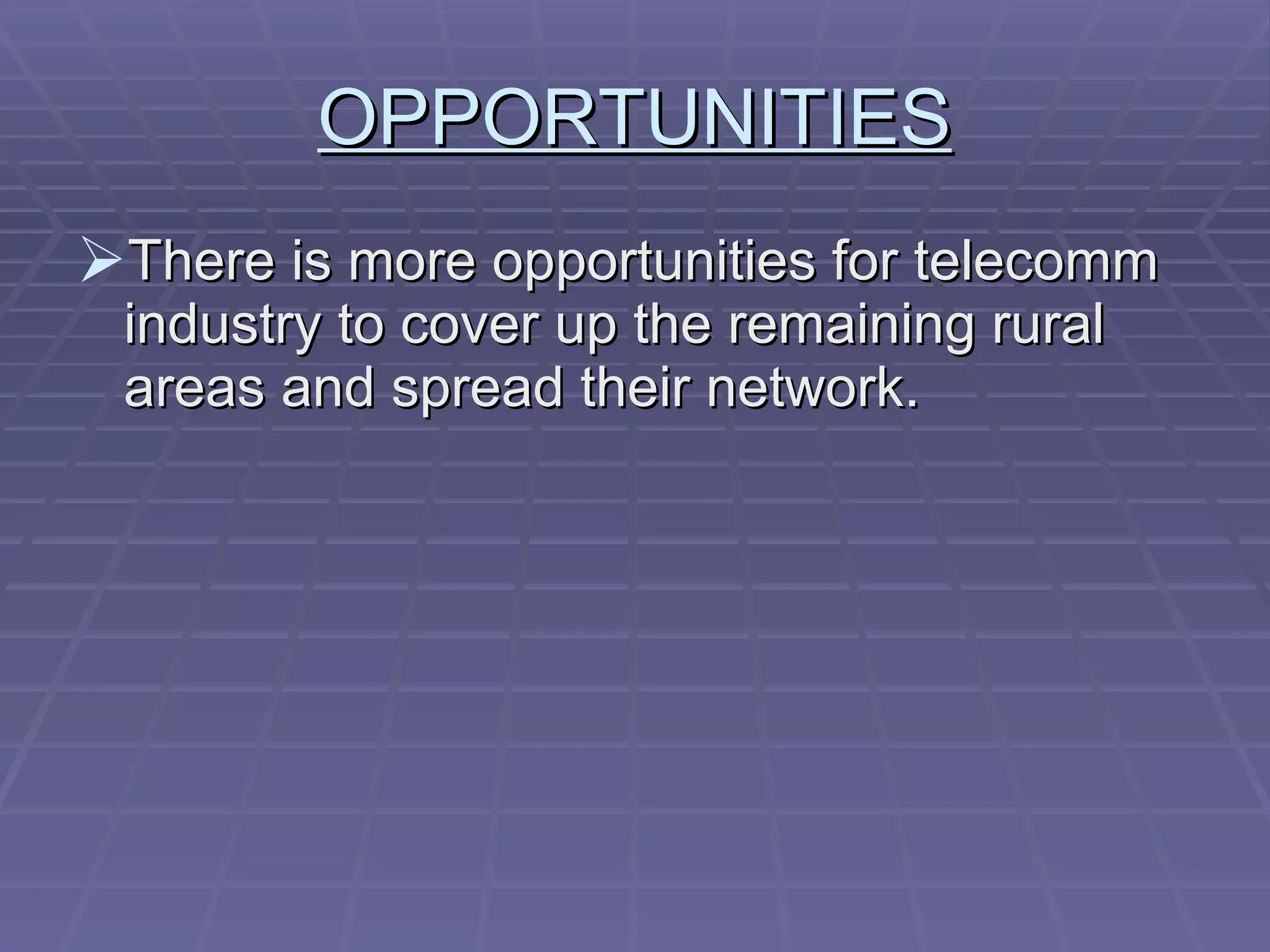 OPPORTUNITIES

➢ There is more opportunities for telecomm industry to cover up the remaining rural areas and spread their network.